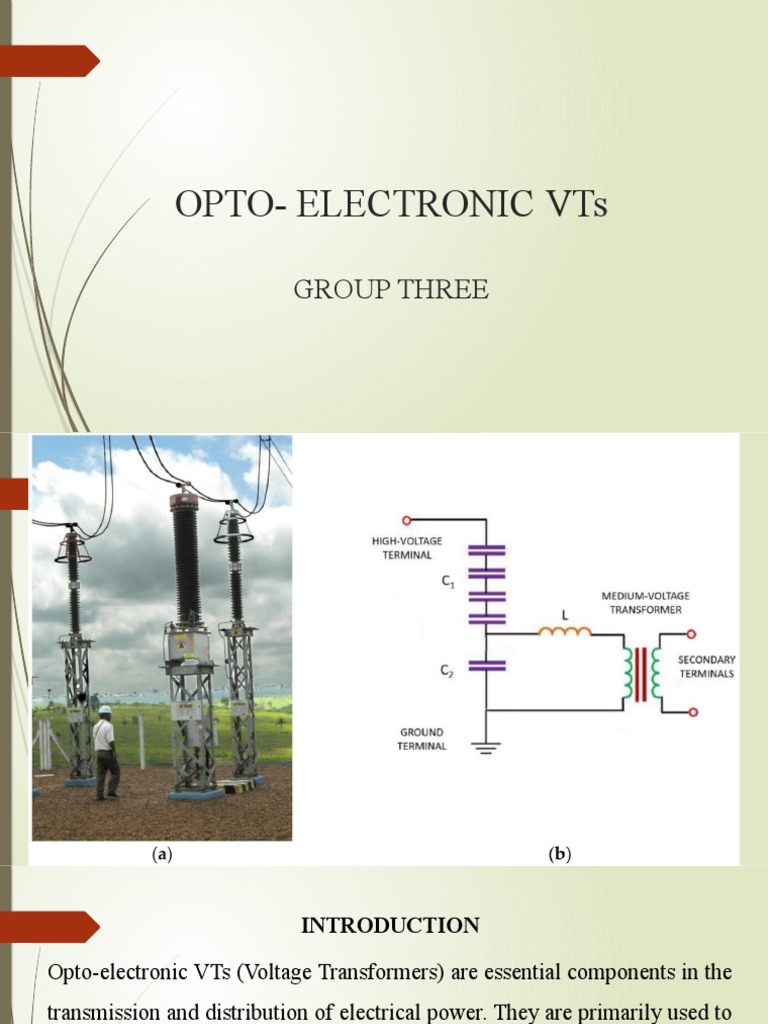 OPTO- ELECTRONIC VTs

GROUP THREE

HIGH-VOLTAGE TERMINAL

$C_1$

$C_2$

L

MEDIUM-VOLTAGE TRANSFORMER

SECONDARY TERMINALS

GROUND TERMINAL

(a)

(b)

INTRODUCTION

Opto-electronic VTs (Voltage Transformers) are essential components in the transmission and distribution of electrical power. They are primarily used to